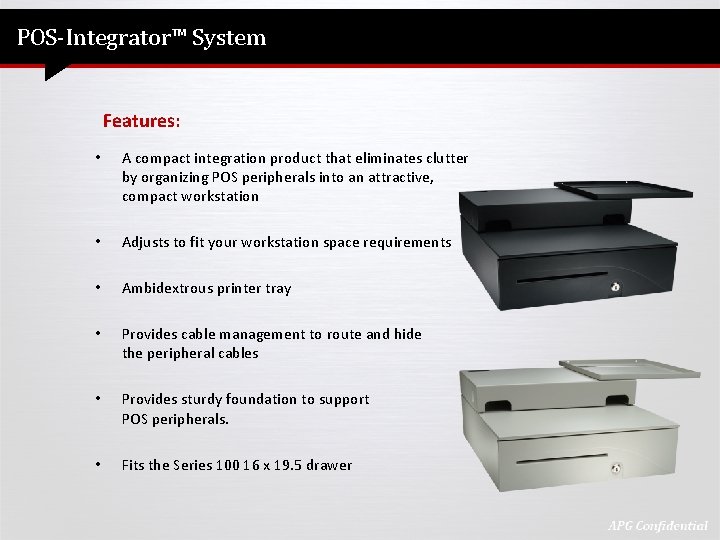 POS-Integrator™ System

Features:

• A compact integration product that eliminates clutter by organizing POS peripherals into an attractive, compact workstation

• Adjusts to fit your workstation space requirements

• Ambidextrous printer tray

• Provides cable management to route and hide the peripheral cables

• Provides sturdy foundation to support POS peripherals.

• Fits the Series 100 16 x 19.5 drawer

APG Confidential